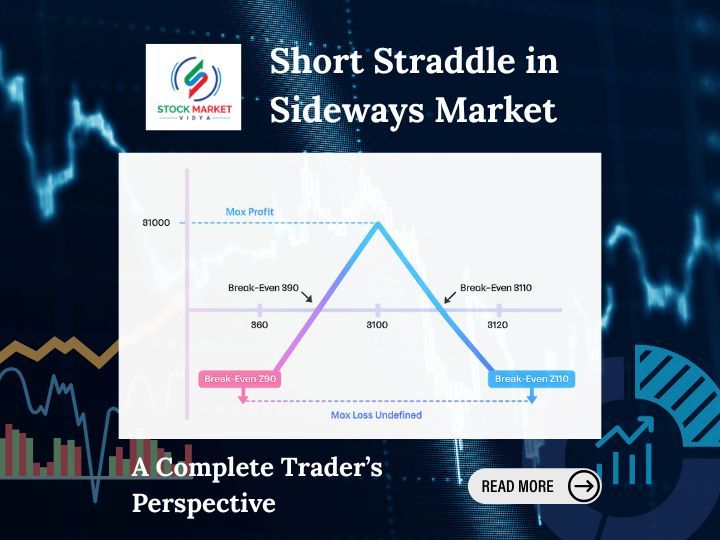 STOCK MARKET
VIDYA

Short Straddle in Sideways Market

Mox Profit

31000

Break-Even 390

Break-Even 3110

360

3100

3120

Break-Even Z90

Break-Even Z110

Mox Loss Undefined

A Complete Trader's Perspective

READ MORE